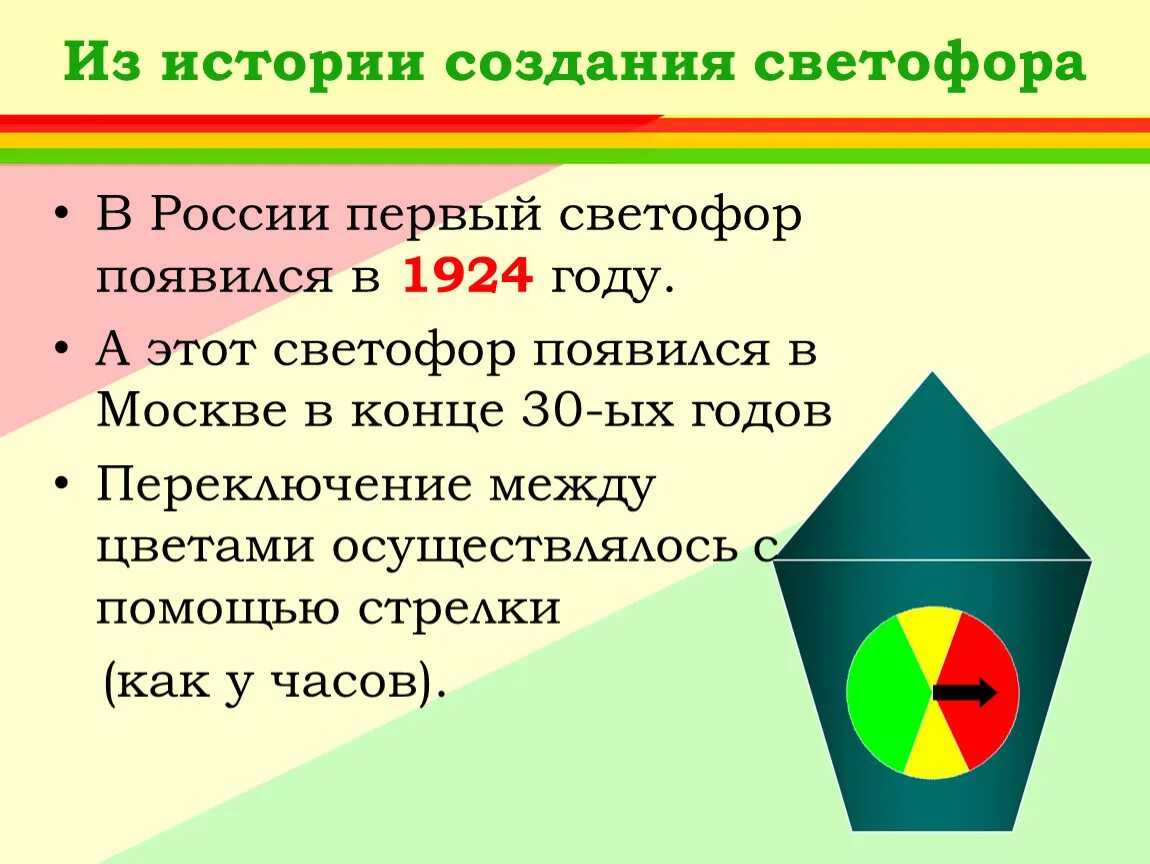 Из истории создания светофора

• В России первый светофор появился в 1924 году.

• А этот светофор появился в Москве в конце 30-ых годов

• Переключение между цветами осуществлялось с помощью стрелки

(как у часов).